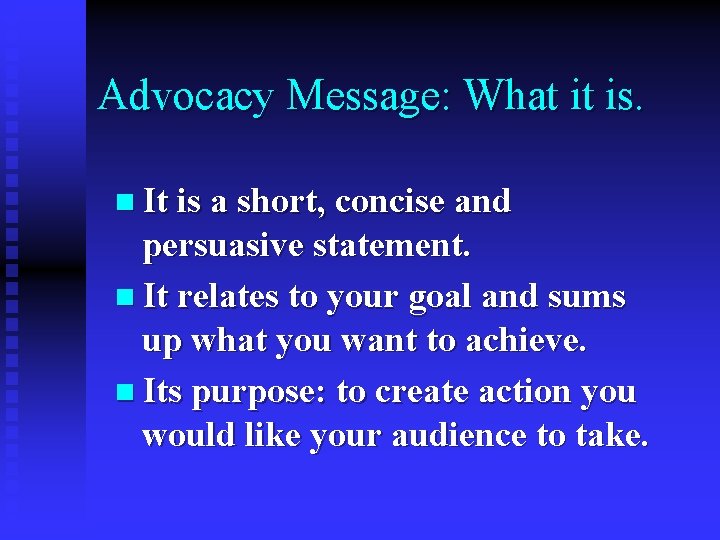 Advocacy Message: What it is.

- It is a short, concise and persuasive statement.
- It relates to your goal and sums up what you want to achieve.
- Its purpose: to create action you would like your audience to take.